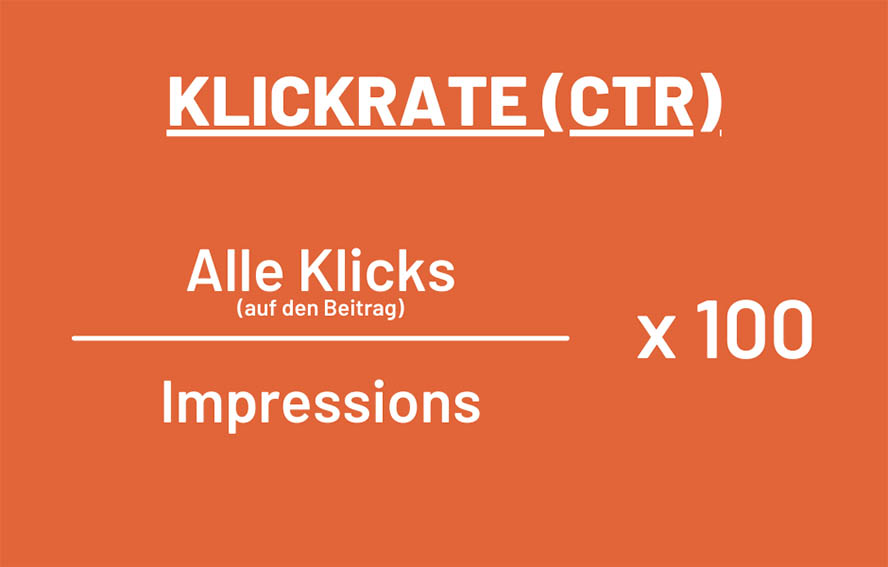 KLICKRATE (CTR)

$\frac{\text{Alle Klicks (auf den Beitrag)}}{\text{Impressions}} \times 100$